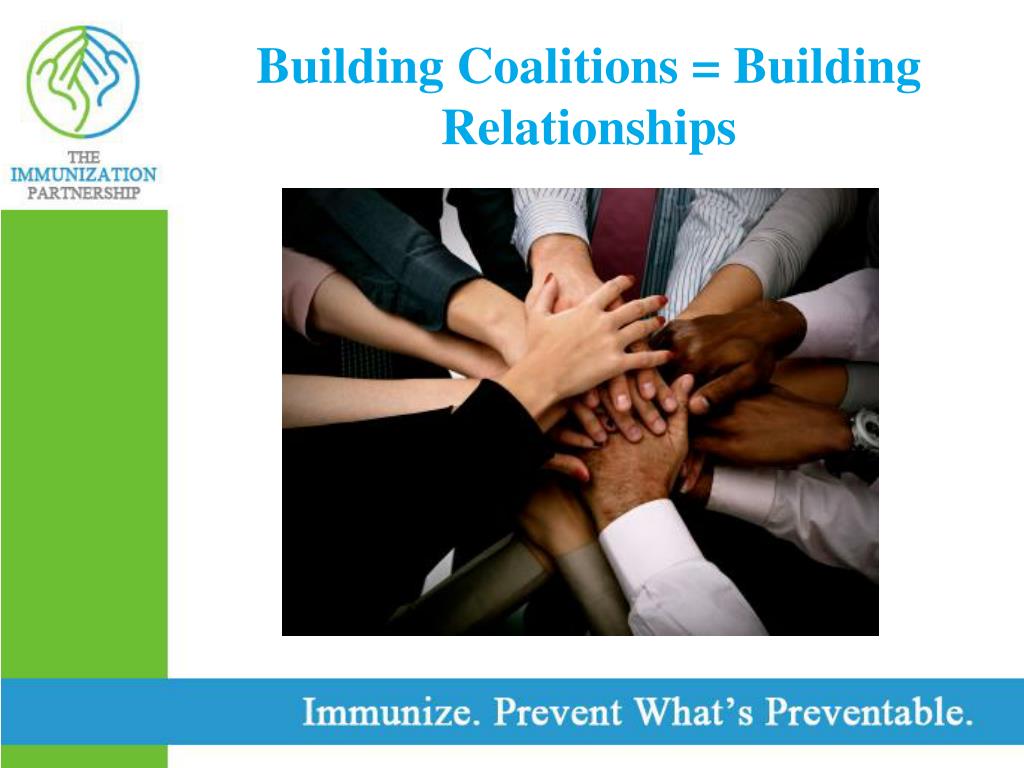 THE IMMUNIZATION PARTNERSHIP

Building Coalitions = Building Relationships

Immunize. Prevent What's Preventable.